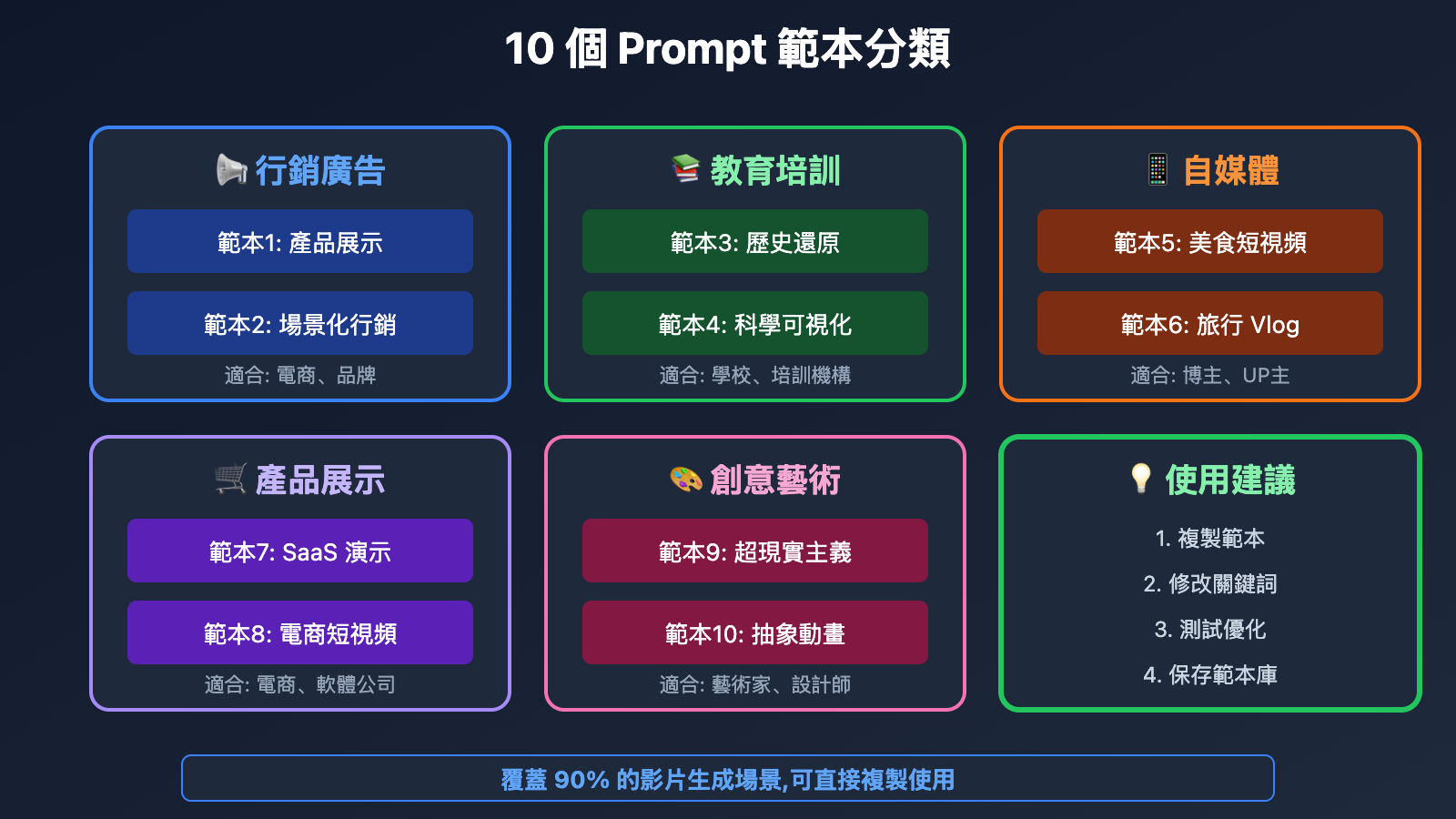 10 個 Prompt 範本分類

📢 行銷廣告

範本1: 產品展示

範本2: 場景化行銷

適合: 電商、品牌

📚 教育培訓

範本3: 歷史還原

範本4: 科學可視化

適合: 學校、培訓機構

📱 自媒體

範本5: 美食短視頻

範本6: 旅行 Vlog

適合: 博主、UP主

🛒 產品展示

範本7: SaaS 演示

範本8: 電商短視頻

適合: 電商、軟體公司

🎨 創意藝術

範本9: 超現實主義

範本10: 抽象動畫

適合: 藝術家、設計師

💡 使用建議

1. 複製範本

2. 修改關鍵詞

3. 測試優化

4. 保存範本庫

覆蓋 90% 的影片生成場景,可直接複製使用